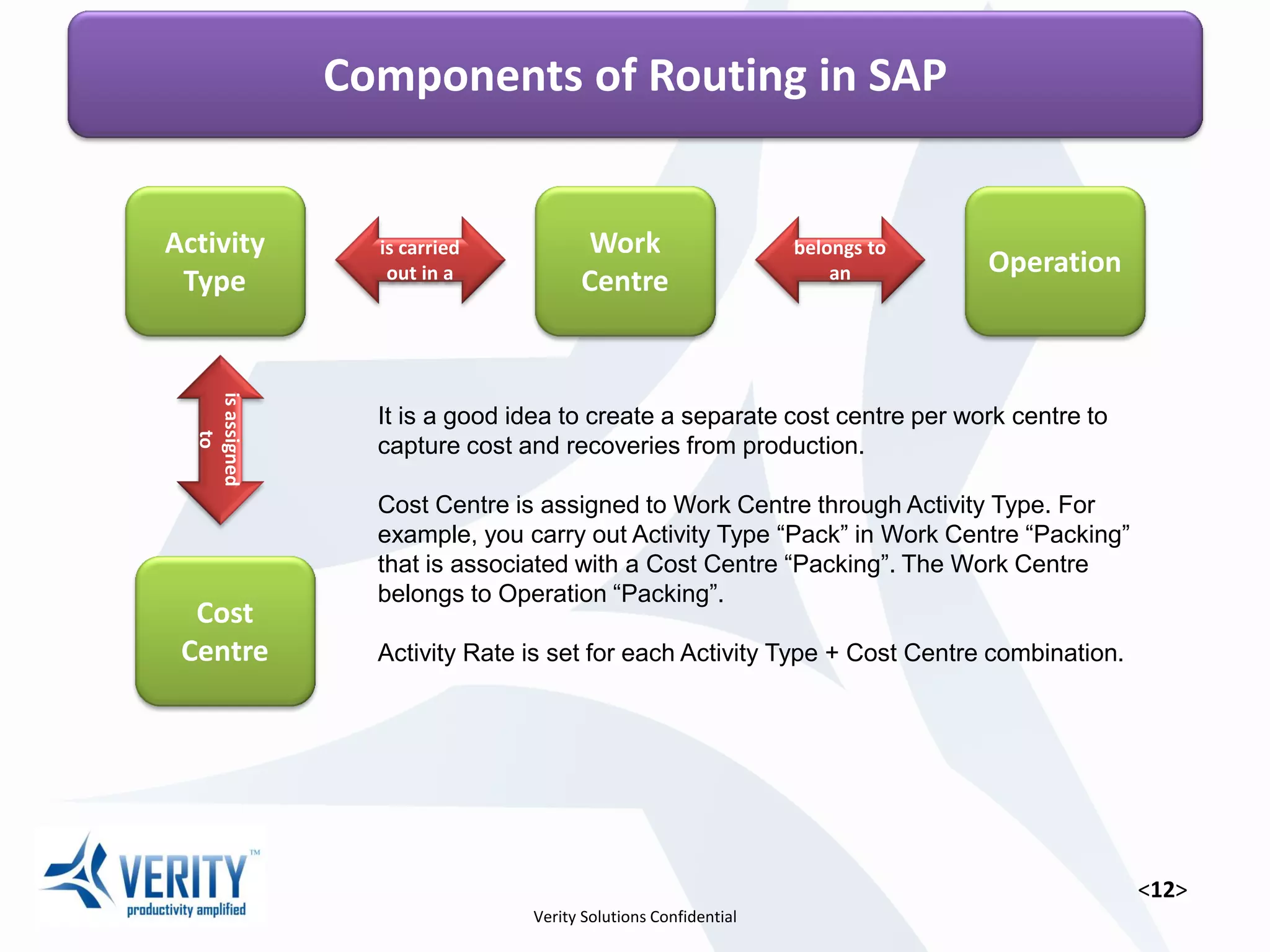 Components of Routing in SAP

Activity Type

is carried out in a

Work Centre

belongs to an

Operation

is assigned to

Cost Centre

It is a good idea to create a separate cost centre per work centre to capture cost and recoveries from production.

Cost Centre is assigned to Work Centre through Activity Type. For example, you carry out Activity Type “Pack” in Work Centre “Packing” that is associated with a Cost Centre “Packing”. The Work Centre belongs to Operation “Packing”.

Activity Rate is set for each Activity Type + Cost Centre combination.

VERITY™
productivity amplified

Verity Solutions Confidential

<12>